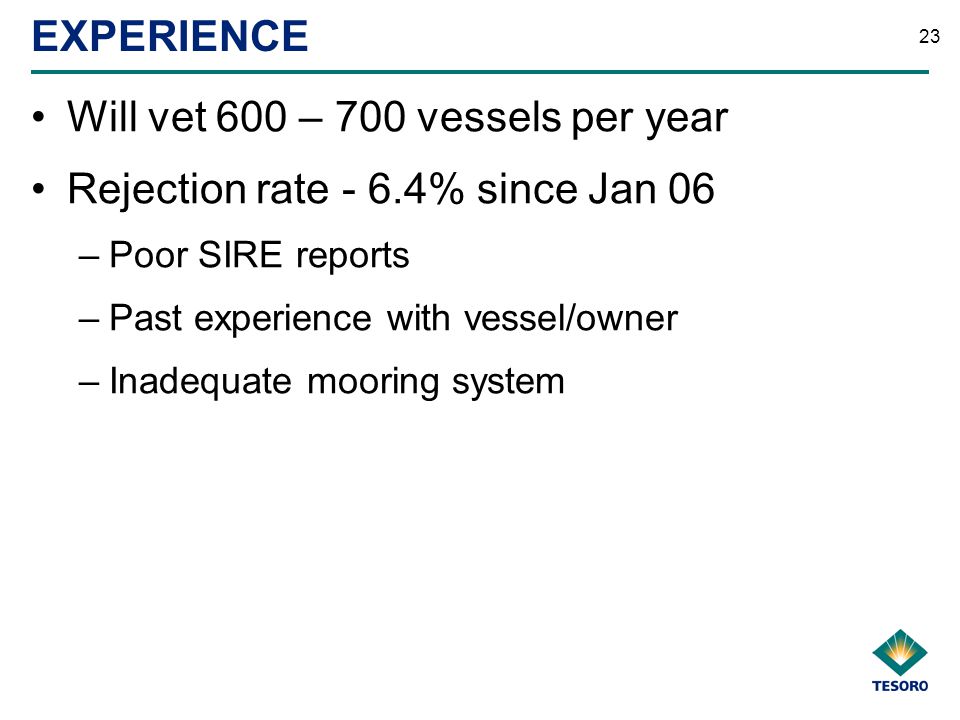 EXPERIENCE

23

• Will vet 600 – 700 vessels per year

• Rejection rate - 6.4% since Jan 06

– Poor SIRE reports

– Past experience with vessel/owner

– Inadequate mooring system

TESORO